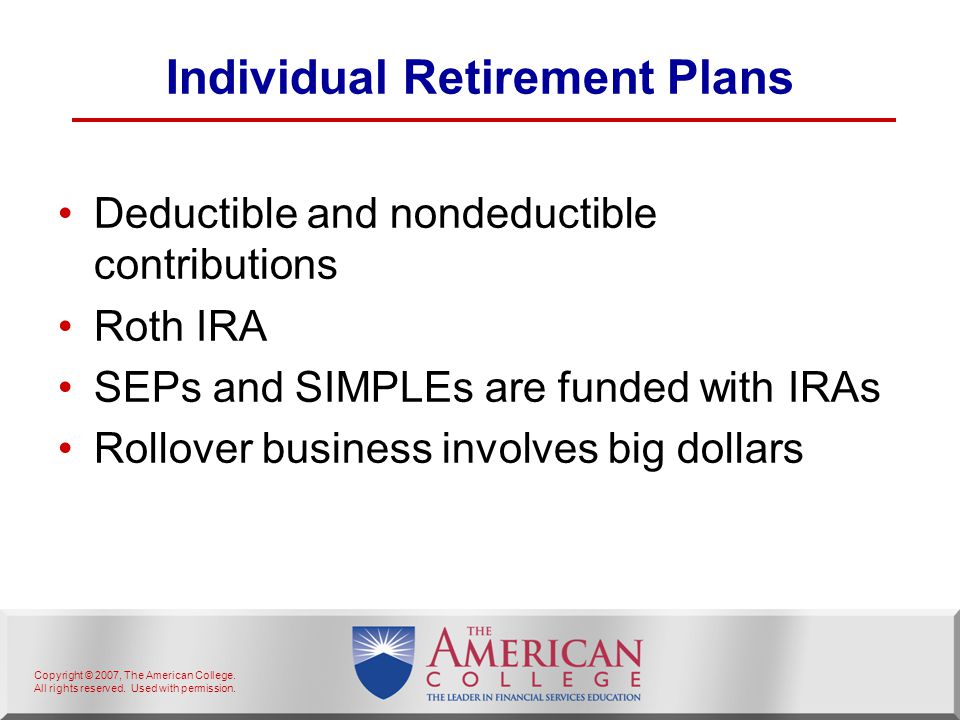 Individual Retirement Plans

• Deductible and nondeductible contributions
• Roth IRA
• SEPs and SIMPLEs are funded with IRAs
• Rollover business involves big dollars

Copyright © 2007, The American College. All rights reserved. Used with permission.

THE AMERICAN COLLEGE
THE LEADER IN FINANCIAL SERVICES EDUCATION